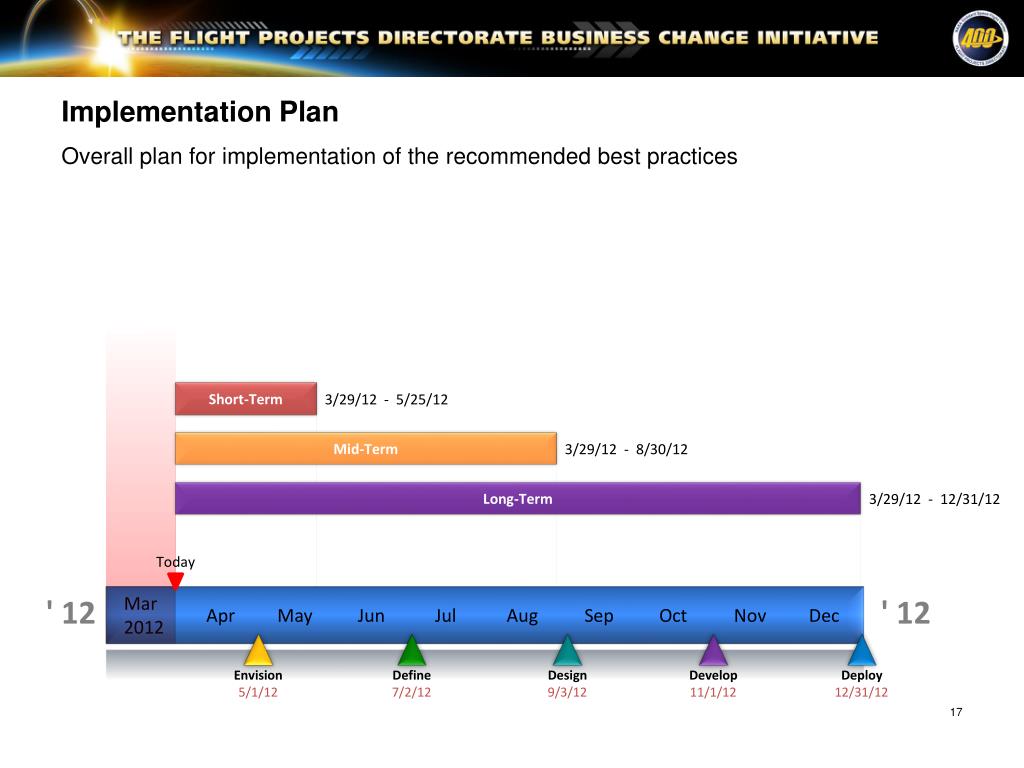 THE FLIGHT PROJECTS DIRECTORATE BUSINESS CHANGE INITIATIVE

400

Implementation Plan

Overall plan for implementation of the recommended best practices

Short-Term 3/29/12 - 5/25/12

Mid-Term 3/29/12 - 8/30/12

Long-Term 3/29/12 - 12/31/12

Today

' 12 Mar 2012 Apr May Jun Jul Aug Sep Oct Nov Dec ' 12

Envision 5/1/12

Define 7/2/12

Design 9/3/12

Develop 11/1/12

Deploy 12/31/12

17